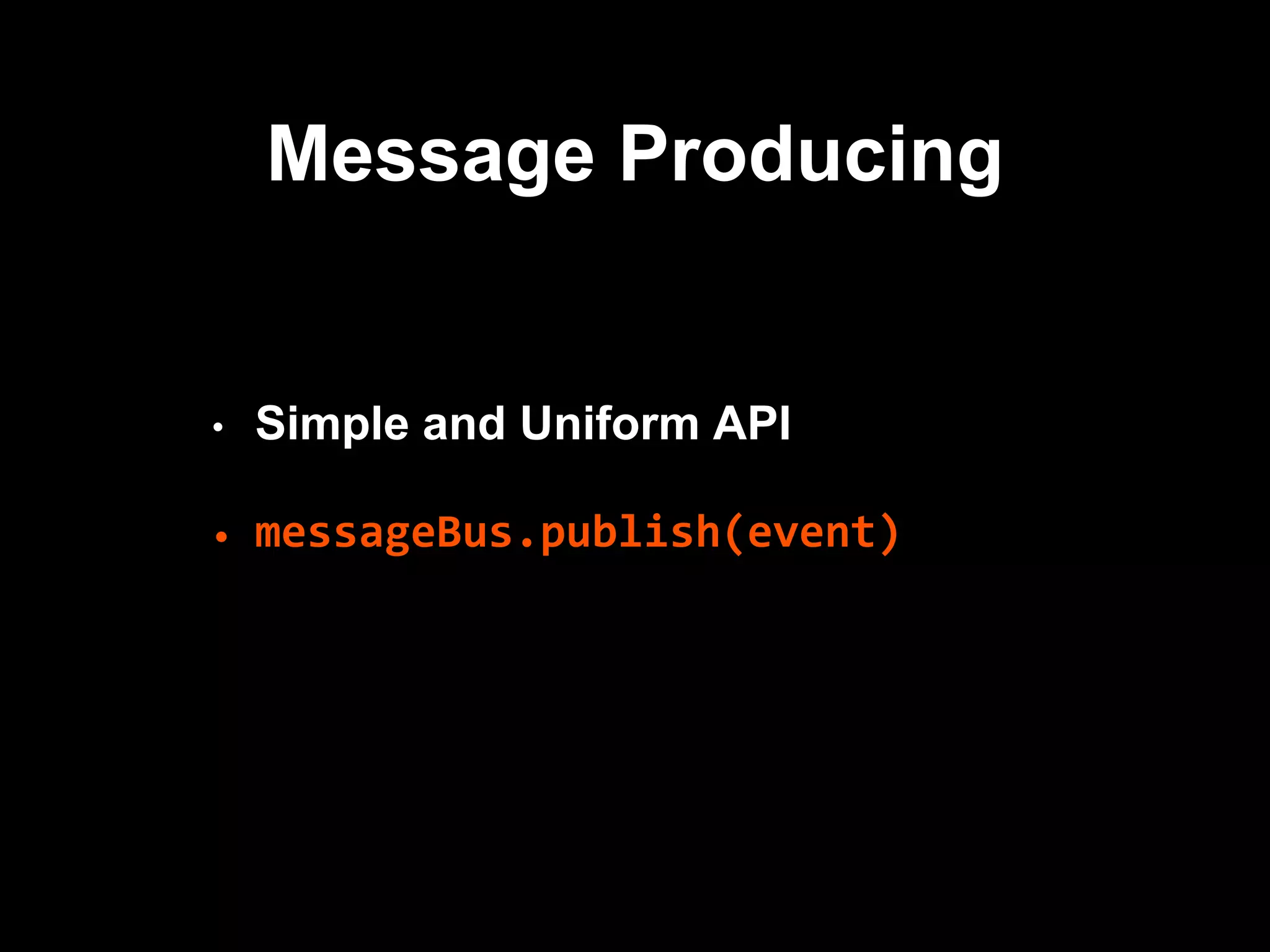 Message Producing

• Simple and Uniform API

• messageBus.publish(event)